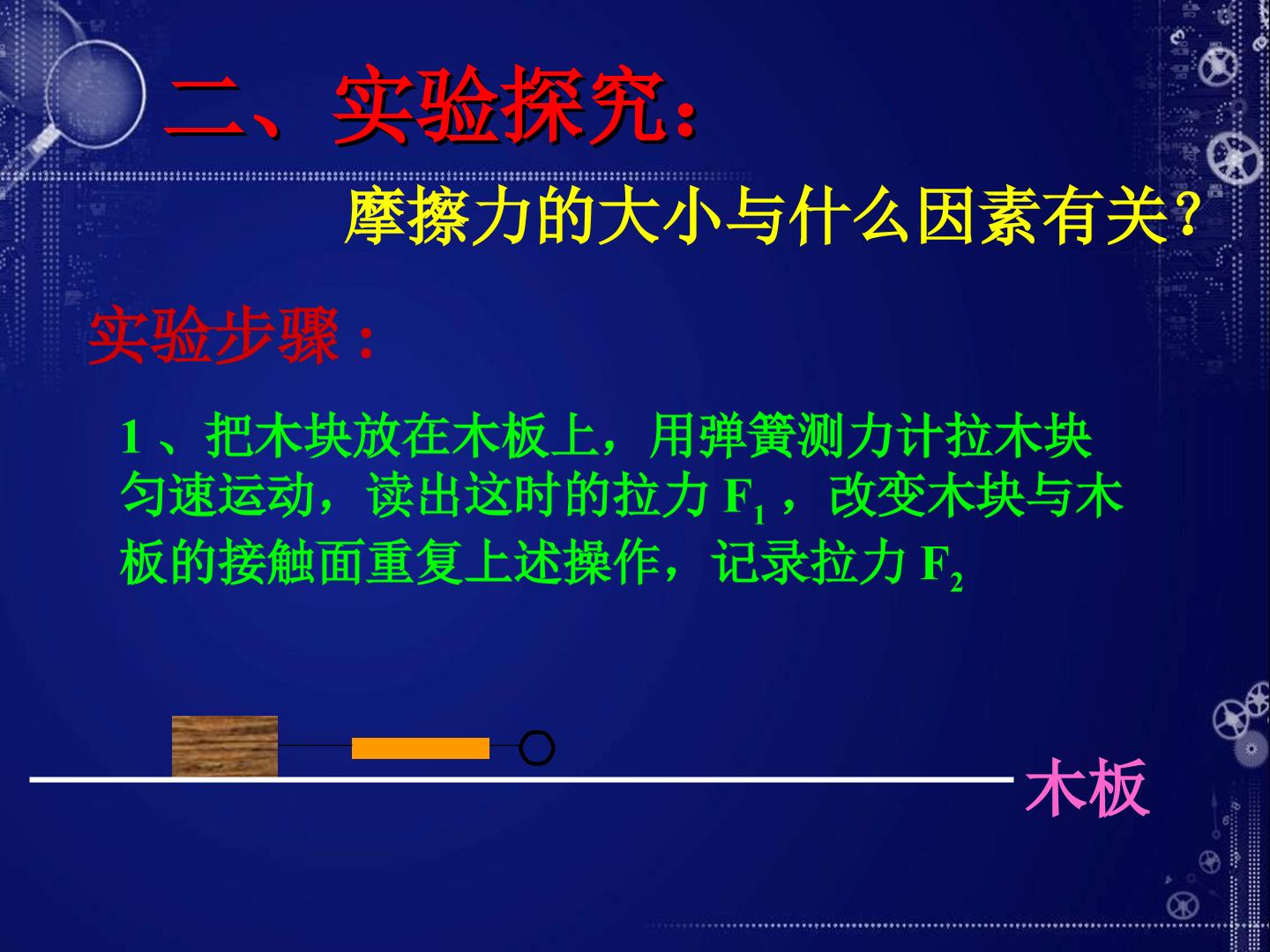 二、实验探究:

摩擦力的大小与什么因素有关?

实验步骤:

1、把木块放在木板上，用弹簧测力计拉木块匀速运动，读出这时的拉力 $F_1$，改变木块与木板的接触面重复上述操作，记录拉力 $F_2$

木板